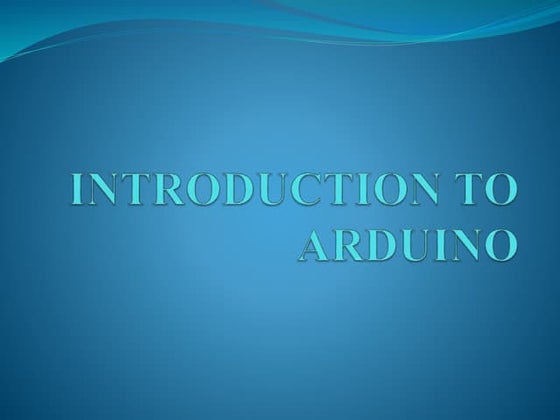 INTRODUCTION TO ARDUINO